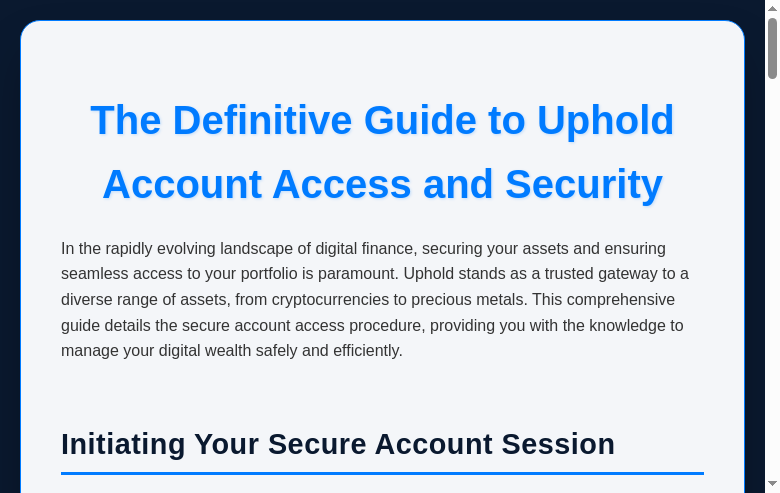 The Definitive Guide to Uphold Account Access and Security

In the rapidly evolving landscape of digital finance, securing your assets and ensuring seamless access to your portfolio is paramount. Uphold stands as a trusted gateway to a diverse range of assets, from cryptocurrencies to precious metals. This comprehensive guide details the secure account access procedure, providing you with the knowledge to manage your digital wealth safely and efficiently.

Initiating Your Secure Account Session